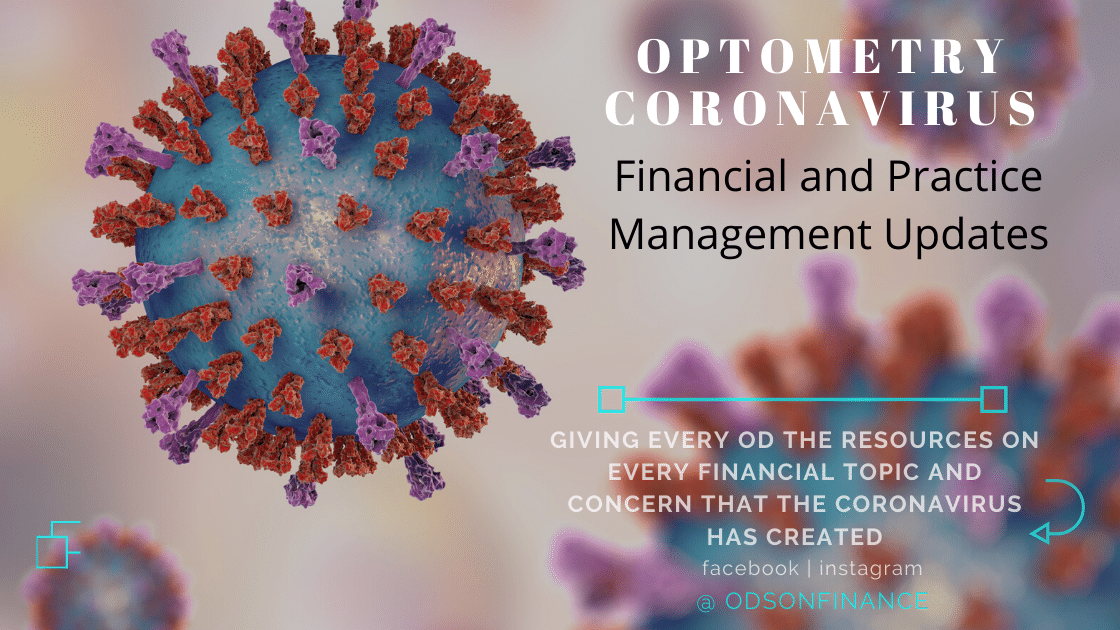 OPTOMETRY CORONAVIRUS

Financial and Practice Management Updates

GIVING EVERY OD THE RESOURCES ON EVERY FINANCIAL TOPIC AND CONCERN THAT THE CORONAVIRUS HAS CREATED

facebook | instagram

@ ODSONFINANCE